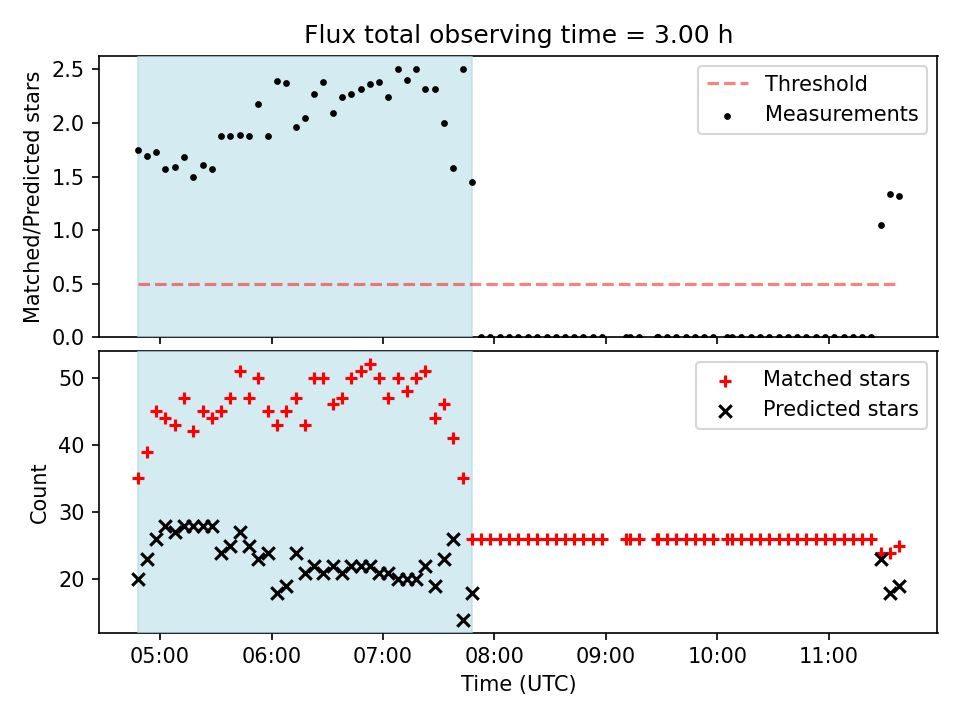 Flux total observing time = 3.00 h

Matched/Predicted stars

2.5
2.0
1.5
1.0
0.5
0.0

Threshold
Measurements

Count

50
40
30
20

Matched stars
Predicted stars

05:00
06:00
07:00
08:00
09:00
10:00
11:00

Time (UTC)